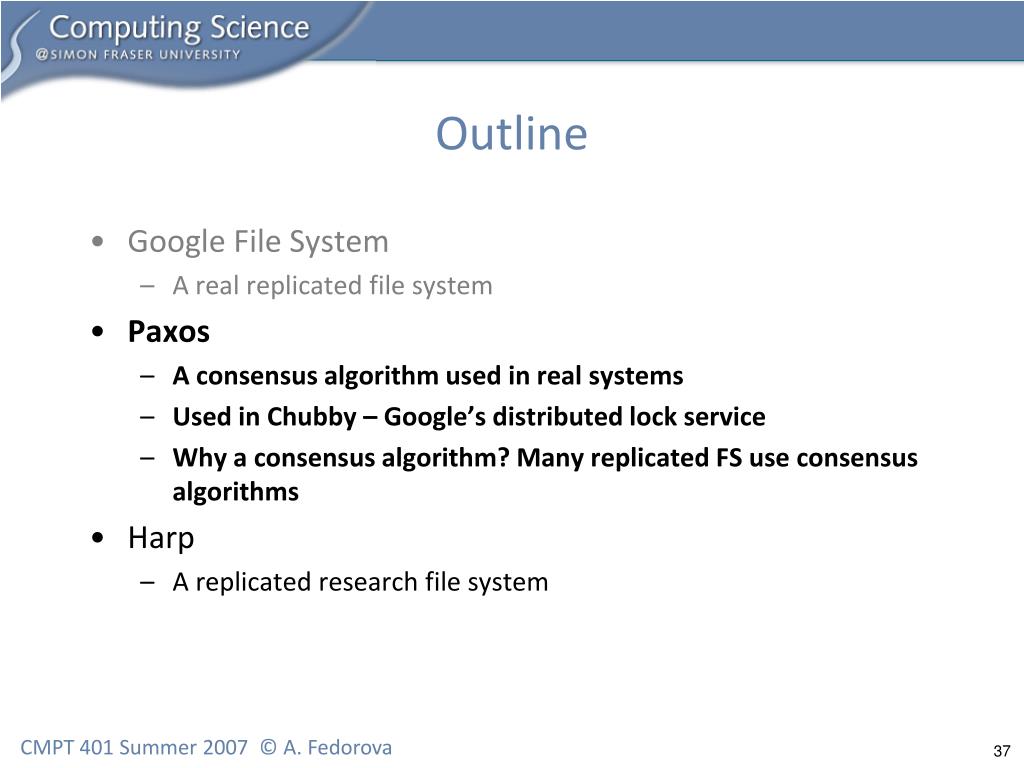 Computing Science
@SIMON FRASER UNIVERSITY

Outline

• Google File System
– A real replicated file system
• Paxos
– A consensus algorithm used in real systems
– Used in Chubby – Google's distributed lock service
– Why a consensus algorithm? Many replicated FS use consensus algorithms
• Harp
– A replicated research file system

CMPT 401 Summer 2007 © A. Fedorova

37